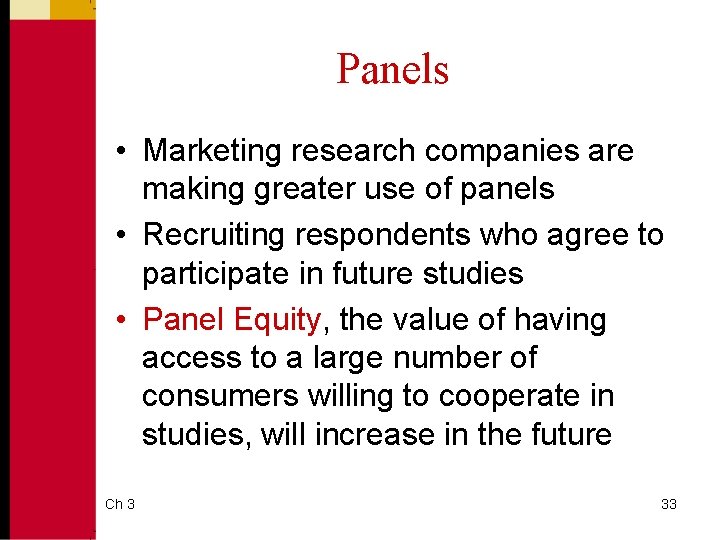 Panels

• Marketing research companies are making greater use of panels

• Recruiting respondents who agree to participate in future studies

• Panel Equity, the value of having access to a large number of consumers willing to cooperate in studies, will increase in the future

Ch 3

33